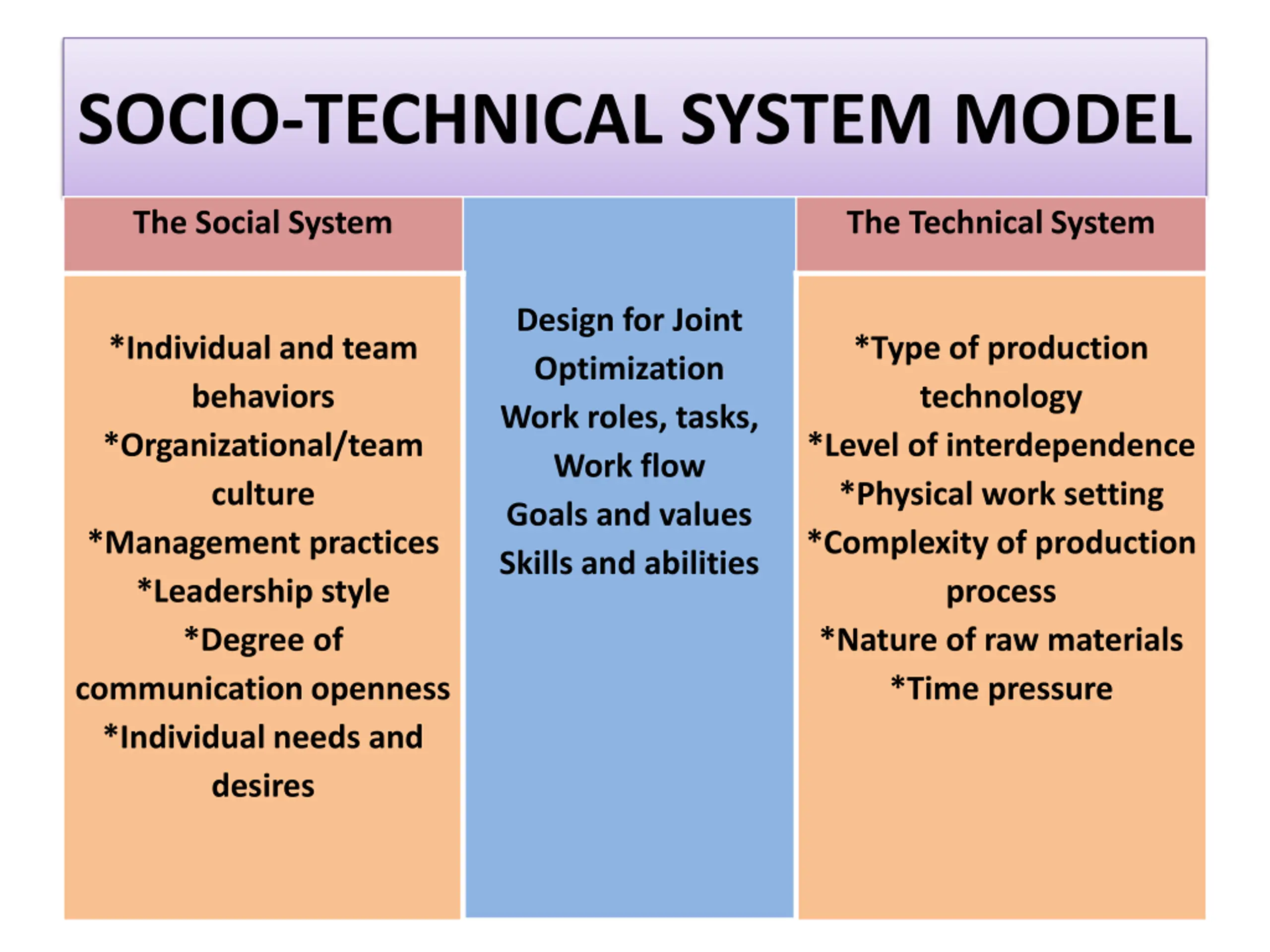 SOCIO-TECHNICAL SYSTEM MODEL

The Social System

*Individual and team behaviors
*Organizational/team culture
*Management practices
*Leadership style
*Degree of communication openness
*Individual needs and desires

Design for Joint Optimization
Work roles, tasks,
Work flow
Goals and values
Skills and abilities

The Technical System

*Type of production technology
*Level of interdependence
*Physical work setting
*Complexity of production process
*Nature of raw materials
*Time pressure